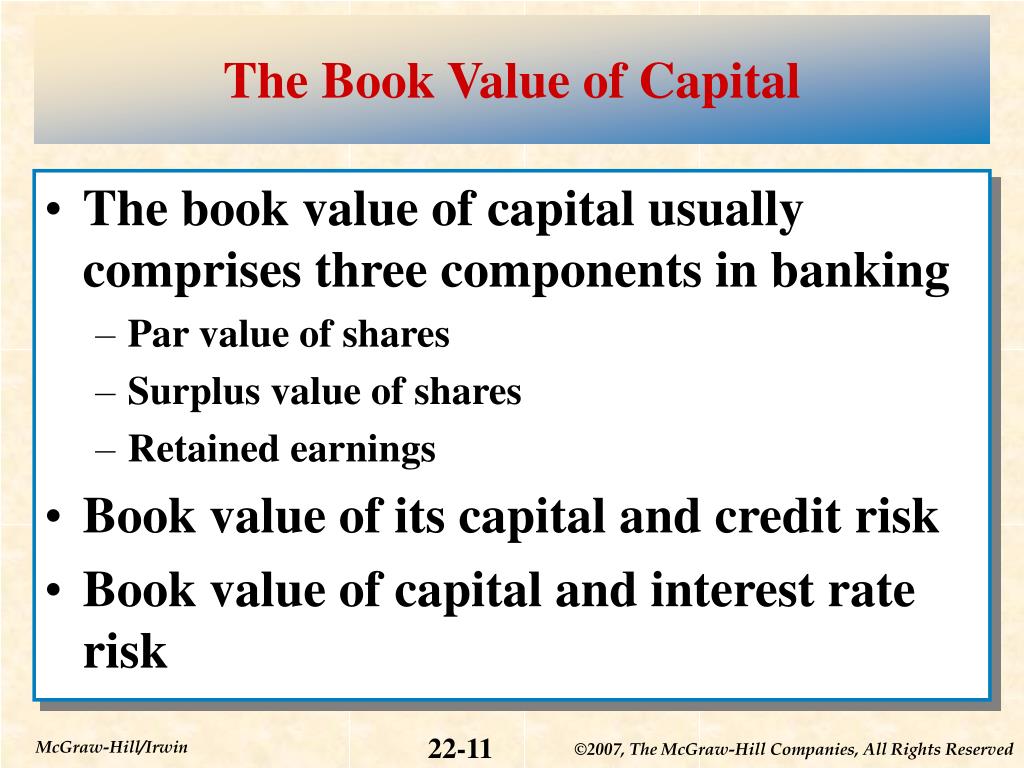 The Book Value of Capital

• The book value of capital usually comprises three components in banking
– Par value of shares
– Surplus value of shares
– Retained earnings
• Book value of its capital and credit risk
• Book value of capital and interest rate risk

McGraw-Hill/Irwin

22-11

©2007, The McGraw-Hill Companies, All Rights Reserved